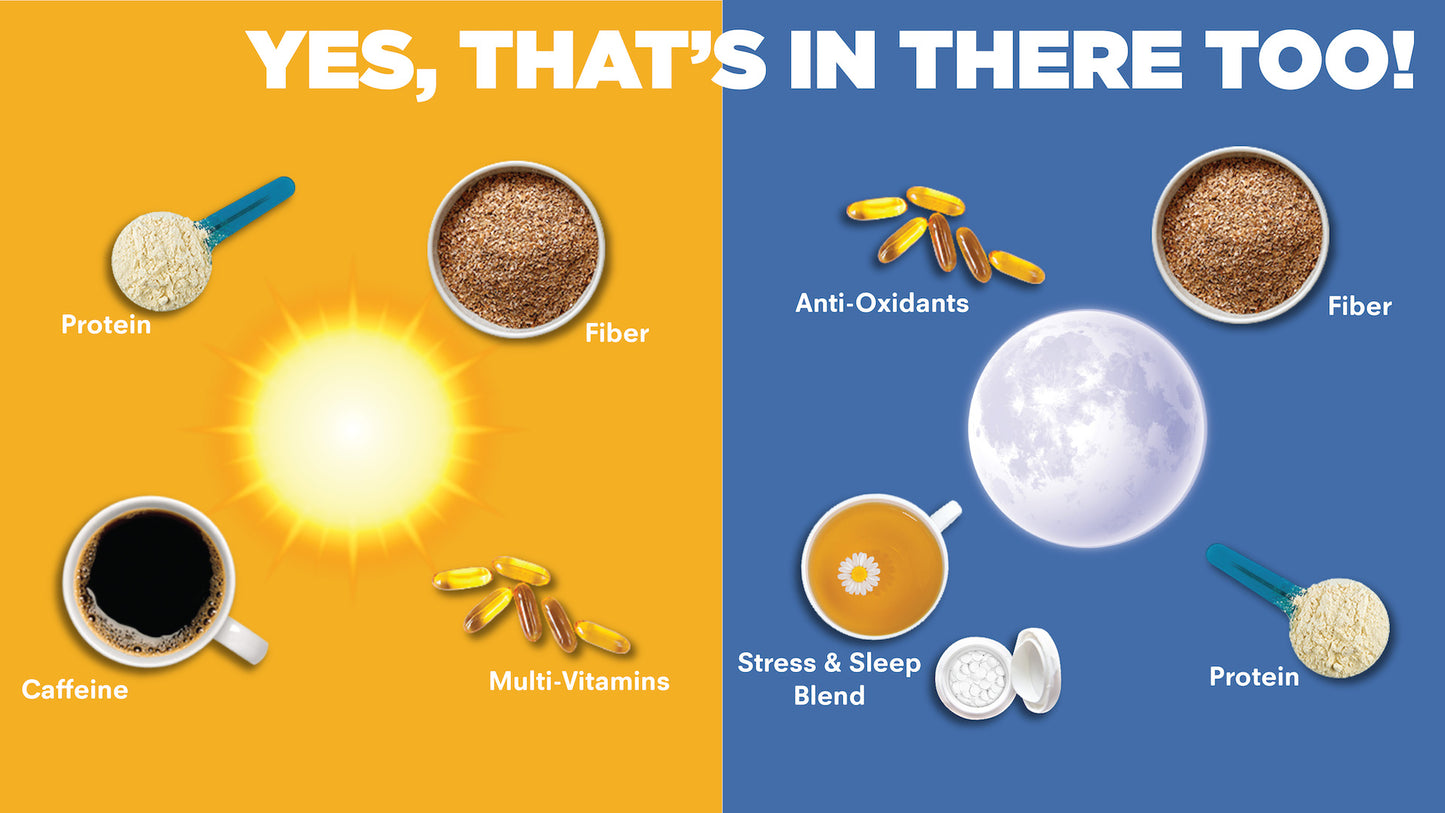 YES, THAT'S IN THERE TOO!

Protein

Fiber

Caffeine

Multi-Vitamins

Anti-Oxidants

Fiber

Stress & Sleep Blend

Protein